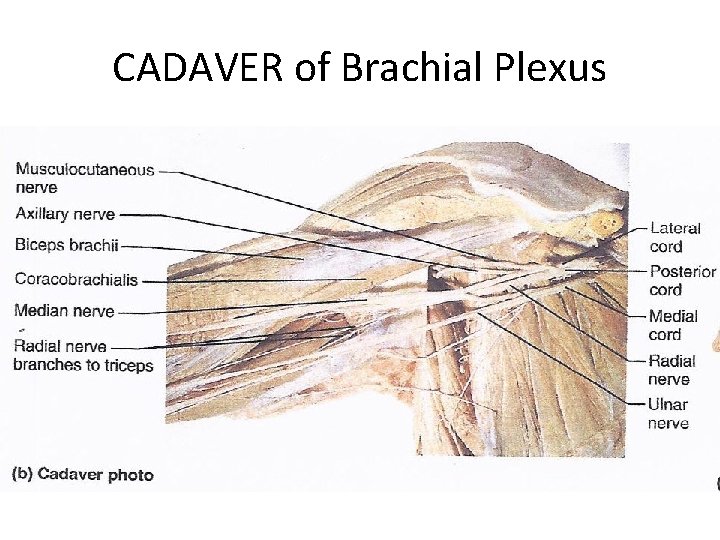 CADAVER of Brachial Plexus

Musculocutaneous nerve

Axillary nerve

Biceps brachii

Coracobrachialis

Median nerve

Radial nerve branches to triceps

Lateral cord

Posterior cord

Medial cord

Radial nerve

Ulnar nerve

(b) Cadaver photo